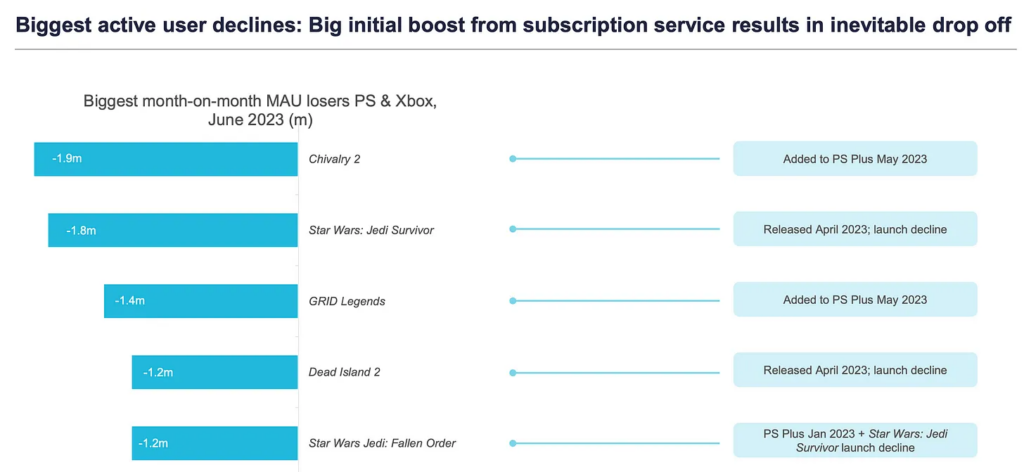 Biggest active user declines: Big initial boost from subscription service results in inevitable drop off

Biggest month-on-month MAU losers PS & Xbox, June 2023 (m)

-1.9m Chivalry 2 Added to PS Plus May 2023

-1.8m Star Wars: Jedi Survivor Released April 2023; launch decline

-1.4m GRID Legends Added to PS Plus May 2023

-1.2m Dead Island 2 Released April 2023; launch decline

-1.2m Star Wars Jedi: Fallen Order PS Plus Jan 2023 + Star Wars: Jedi Survivor launch decline